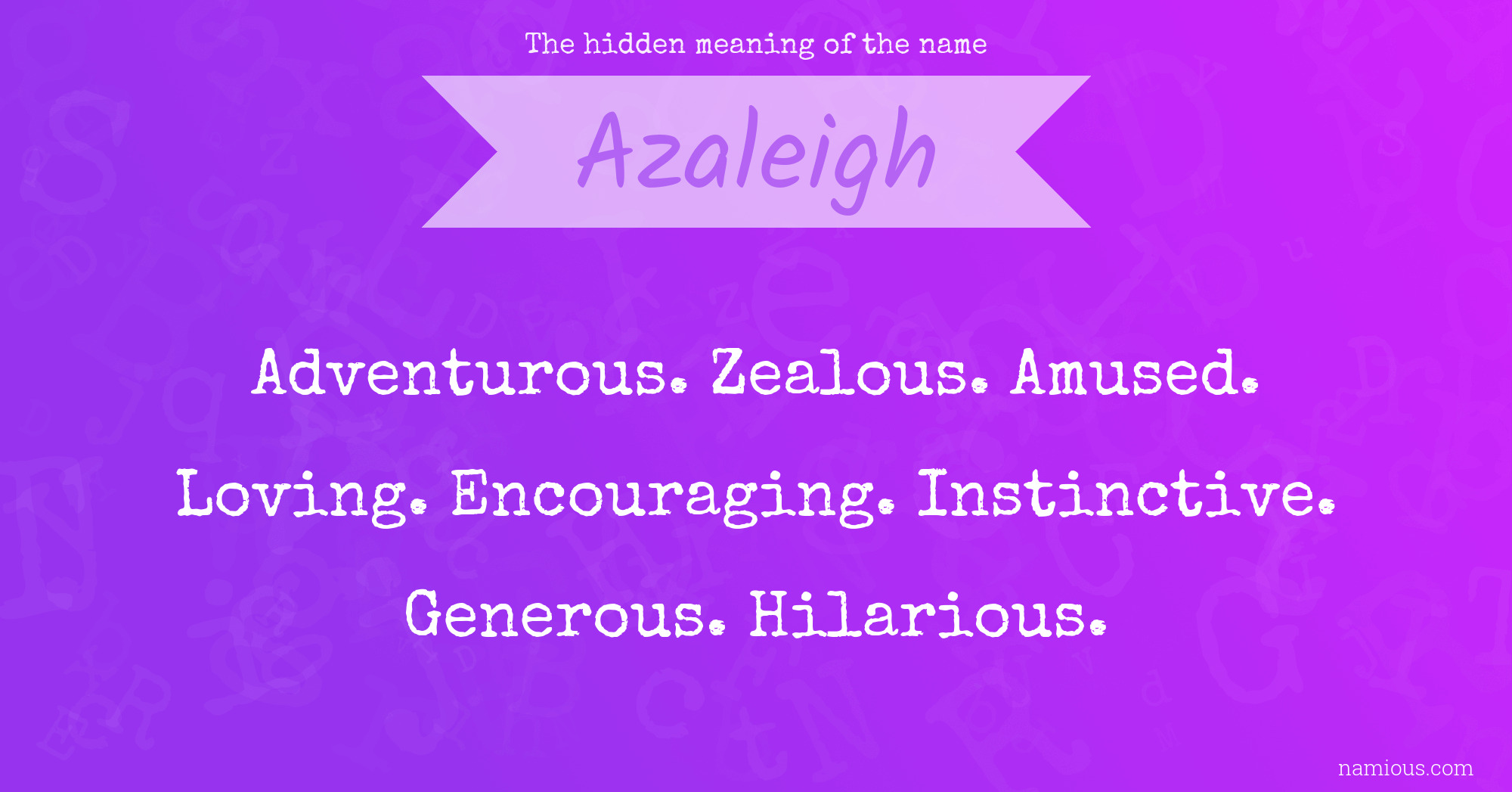 The hidden meaning of the name

Azaleigh

Adventurous. Zealous. Amused. Loving. Encouraging. Instinctive. Generous. Hilarious.

namious.com